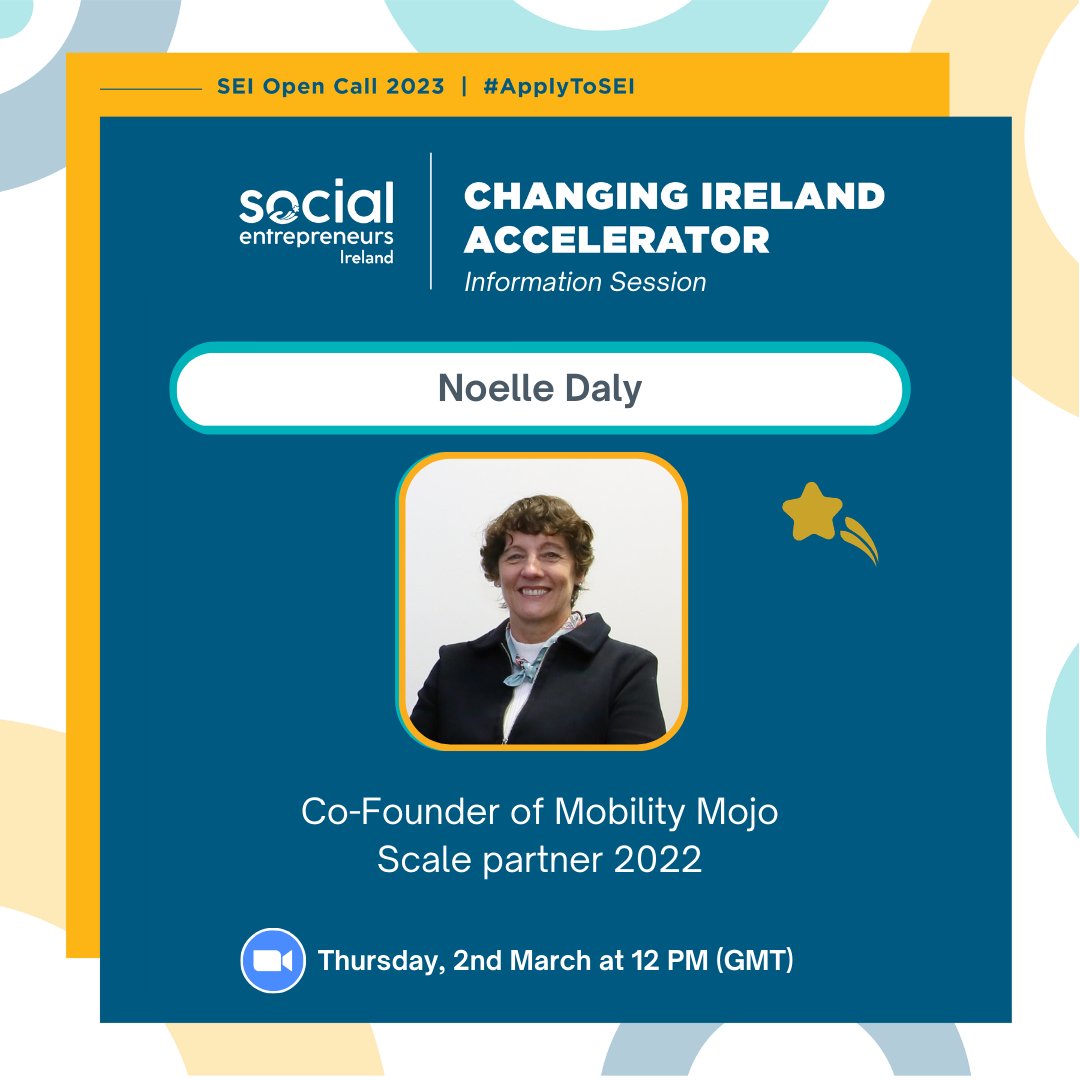 SEI Open Call 2023 | #ApplyToSEI

social entrepreneurs Ireland

CHANGING IRELAND ACCELERATOR
Information Session

Noelle Daly

Co-Founder of Mobility Mojo
Scale partner 2022

Thursday, 2nd March at 12 PM (GMT)